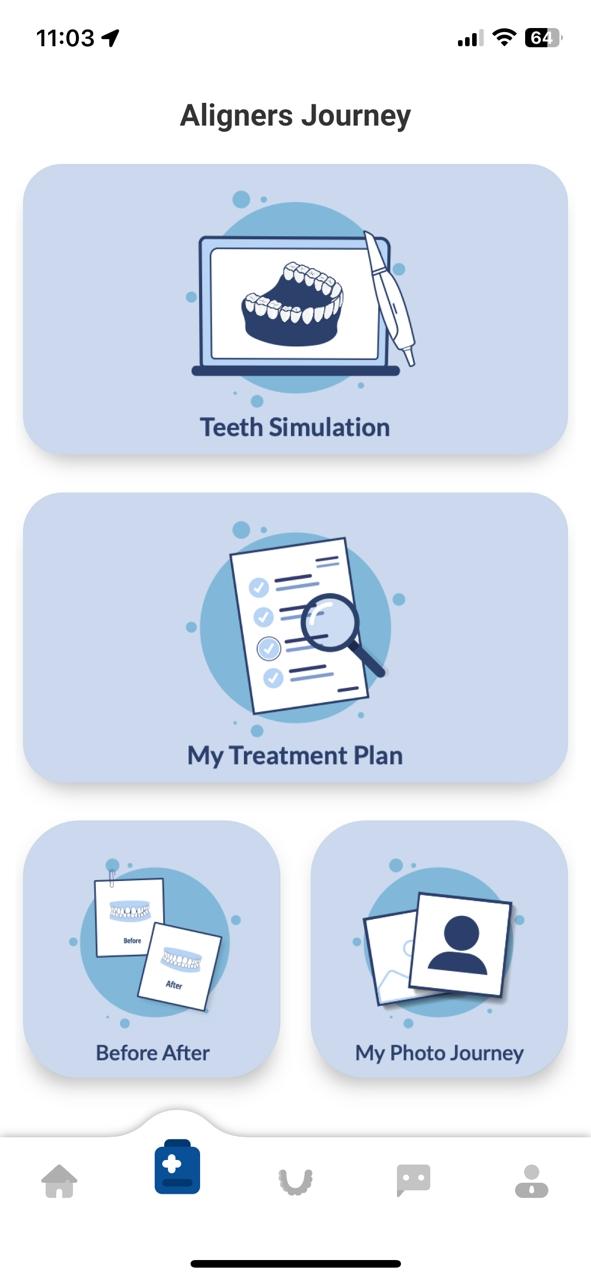 11:03

64

Aligners Journey

Teeth Simulation

My Treatment Plan

Before

After

Before After

My Photo Journey